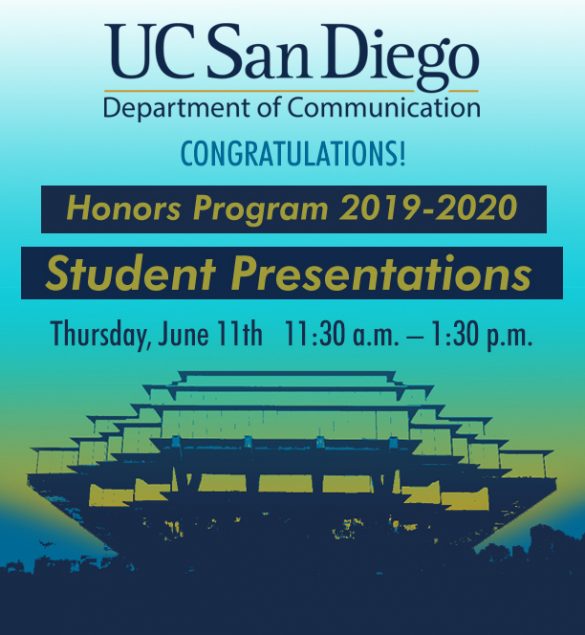 UC San Diego
Department of Communication

CONGRATULATIONS!

Honors Program 2019-2020

Student Presentations

Thursday, June 11th 11:30 a.m. – 1:30 p.m.